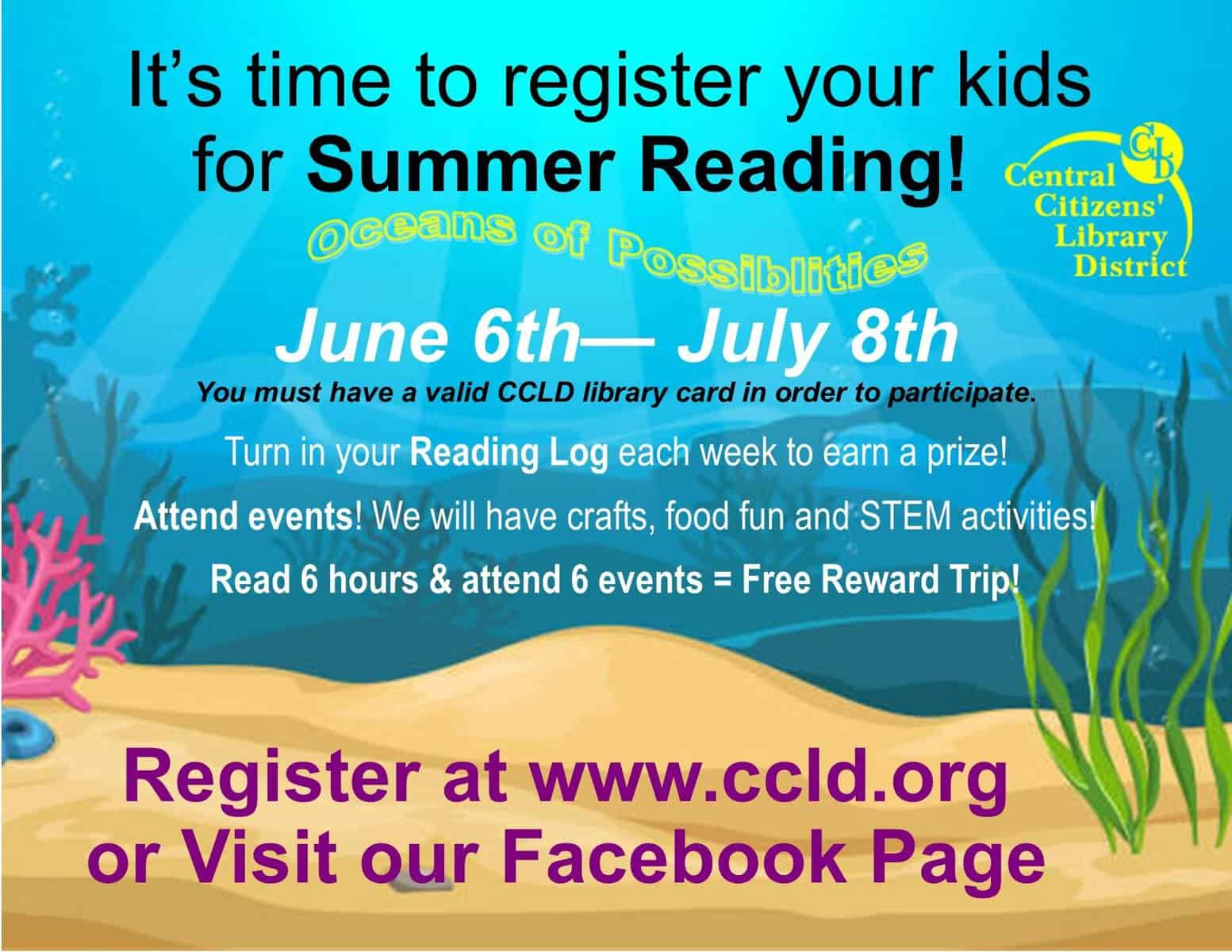 It's time to register your kids for **Summer Reading!**

CCLD
Central Citizens' Library District

Oceans of Possiblities

June 6th— July 8th

You must have a valid CCLD library card in order to participate.

Turn in your **Reading Log** each week to earn a prize!

**Attend events**! We will have crafts, food fun and STEM activities!

Read 6 hours & attend 6 events = Free Reward Trip!

Register at www.ccld.org or Visit our Facebook Page